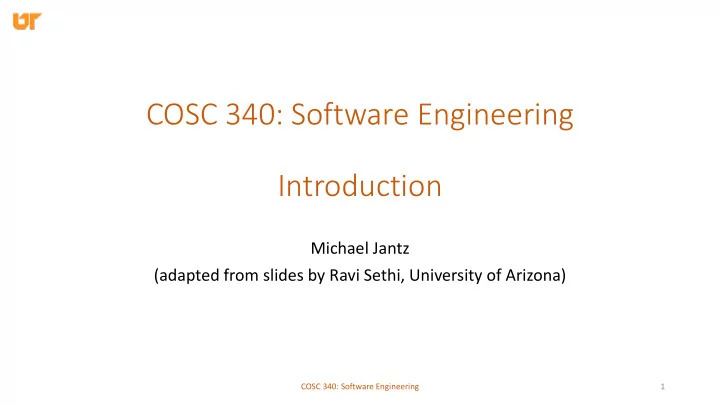 UT

COSC 340: Software Engineering

Introduction

Michael Jantz
(adapted from slides by Ravi Sethi, University of Arizona)

COSC 340: Software Engineering

1